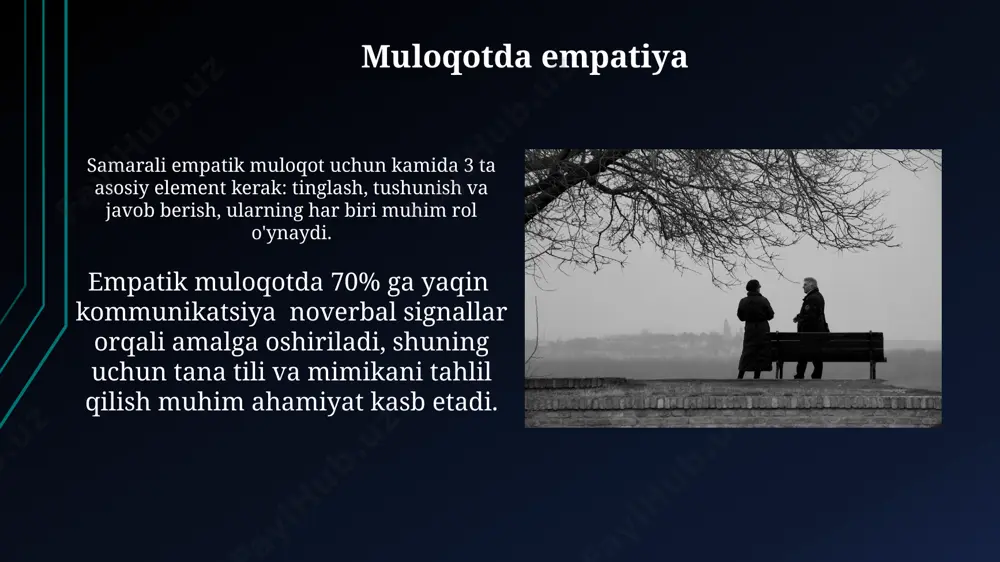 Muloqotda empatiya

Samarali empatik muloqot uchun kamida 3 ta asosiy element kerak: tinglash, tushunish va javob berish, ularning har biri muhim rol o'ynaydi.

Empatik muloqotda 70% ga yaqin kommunikatsiya noverbal signallar orqali amalga oshiriladi, shuning uchun tana tili va mimikani tahlil qilish muhim ahamiyat kasb etadi.